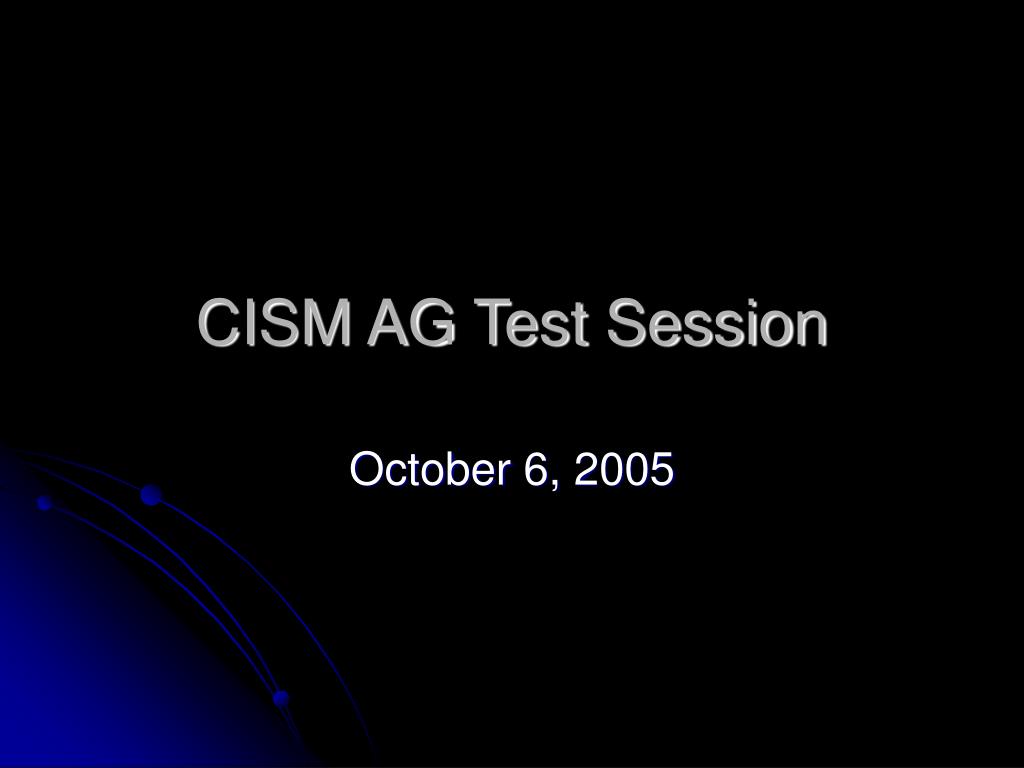 CISM AG Test Session

October 6, 2005